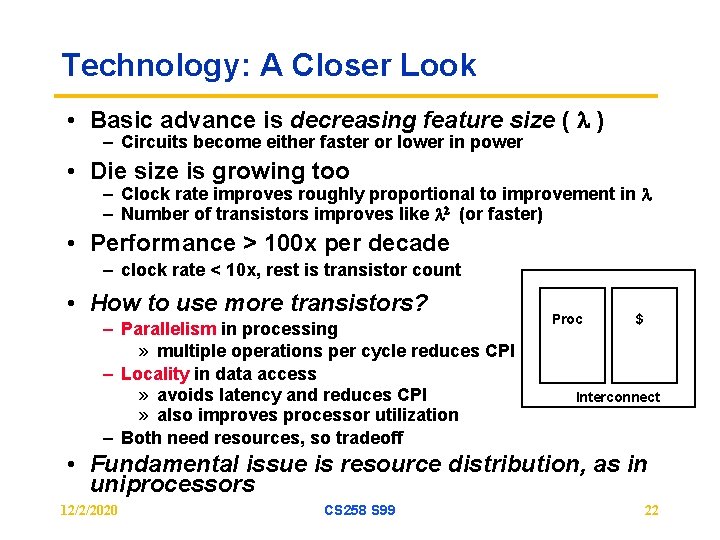 Technology: A Closer Look

• Basic advance is decreasing feature size ( $\lambda$ )
– Circuits become either faster or lower in power

• Die size is growing too
– Clock rate improves roughly proportional to improvement in $\lambda$
– Number of transistors improves like $\lambda^2$ (or faster)

• Performance > 100x per decade
– clock rate < 10x, rest is transistor count

• How to use more transistors?
– Parallelism in processing
» multiple operations per cycle reduces CPI
– Locality in data access
» avoids latency and reduces CPI
» also improves processor utilization
– Both need resources, so tradeoff

• Fundamental issue is resource distribution, as in uniprocessors

Proc

$

Interconnect

12/2/2020

CS258 S99

22